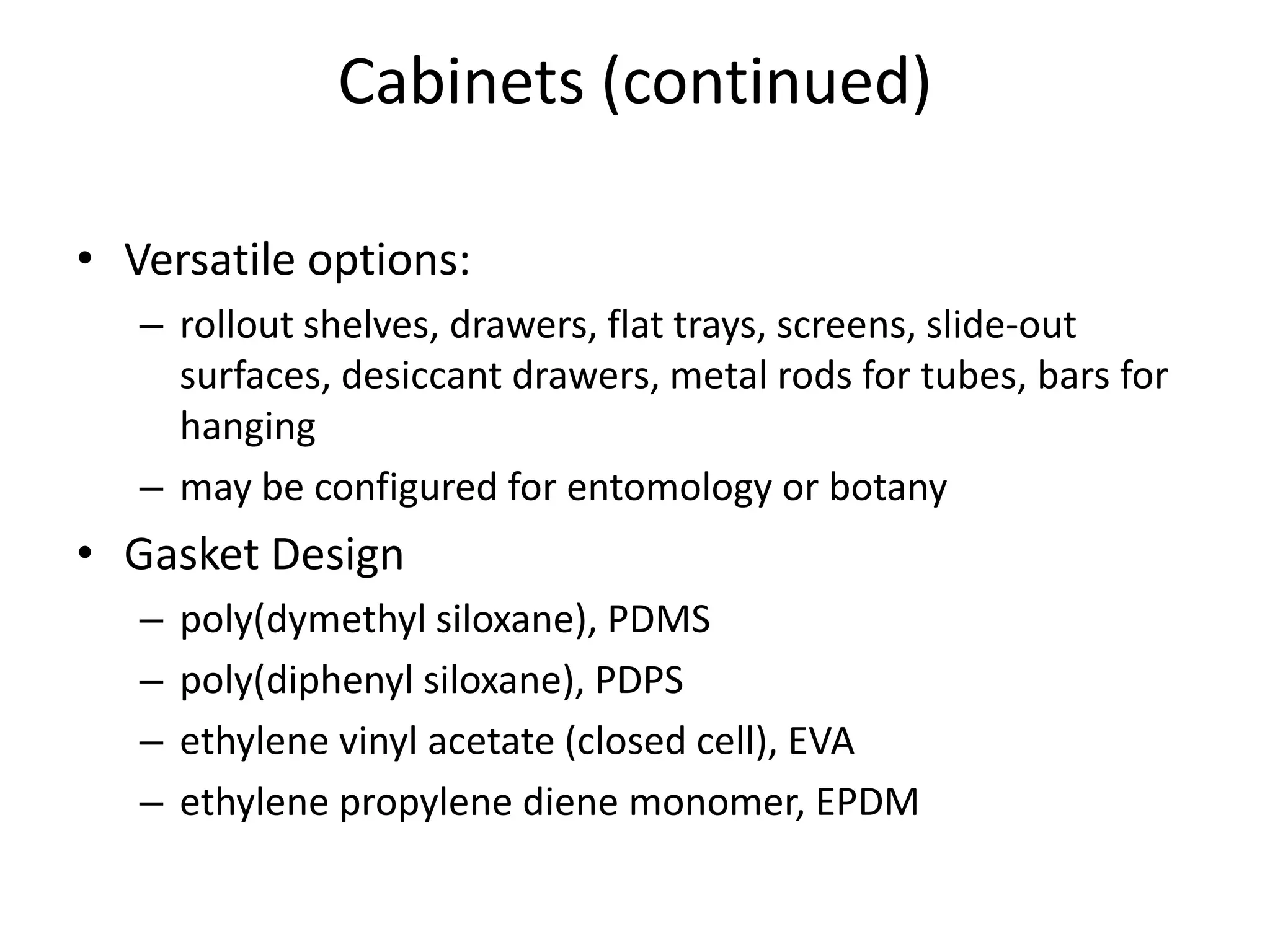 Cabinets (continued)

• Versatile options:
  – rollout shelves, drawers, flat trays, screens, slide-out surfaces, desiccant drawers, metal rods for tubes, bars for hanging
  – may be configured for entomology or botany
• Gasket Design
  – poly(dymethyl siloxane), PDMS
  – poly(diphenyl siloxane), PDPS
  – ethylene vinyl acetate (closed cell), EVA
  – ethylene propylene diene monomer, EPDM